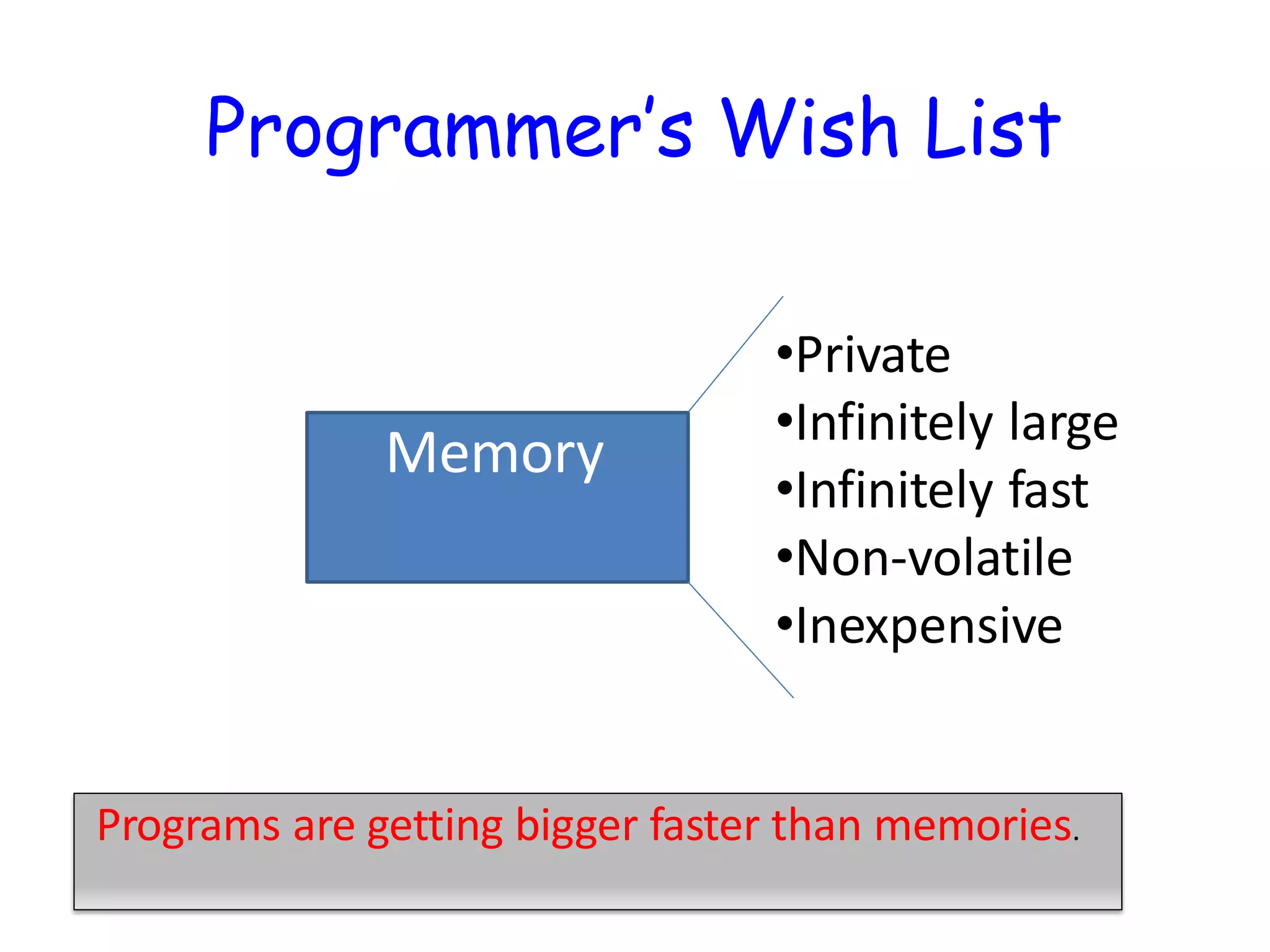 Programmer's Wish List

Memory

•Private
•Infinitely large
•Infinitely fast
•Non-volatile
•Inexpensive

Programs are getting bigger faster than memories.